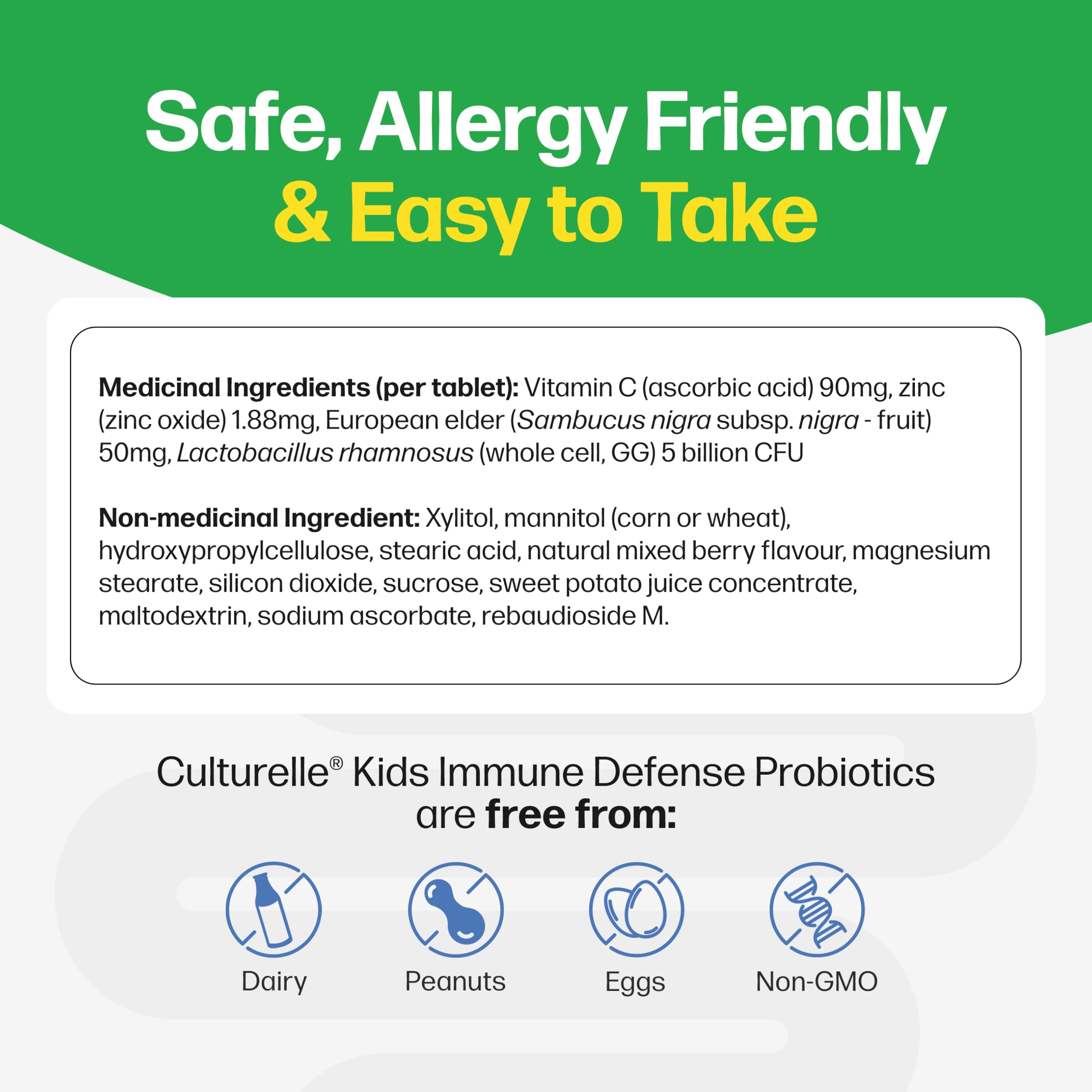 Safe, Allergy Friendly
& Easy to Take

Medicinal Ingredients (per tablet): Vitamin C (ascorbic acid) 90mg, zinc (zinc oxide) 1.88mg, European elder (Sambucus nigra subsp. nigra - fruit) 50mg, Lactobacillus rhamnosus (whole cell, GG) 5 billion CFU

Non-medicinal Ingredient: Xylitol, mannitol (corn or wheat), hydroxypropylcellulose, stearic acid, natural mixed berry flavour, magnesium stearate, silicon dioxide, sucrose, sweet potato juice concentrate, maltodextrin, sodium ascorbate, rebaudioside M.

Culturelle® Kids Immune Defense Probiotics are free from:

Dairy

Peanuts

Eggs

Non-GMO